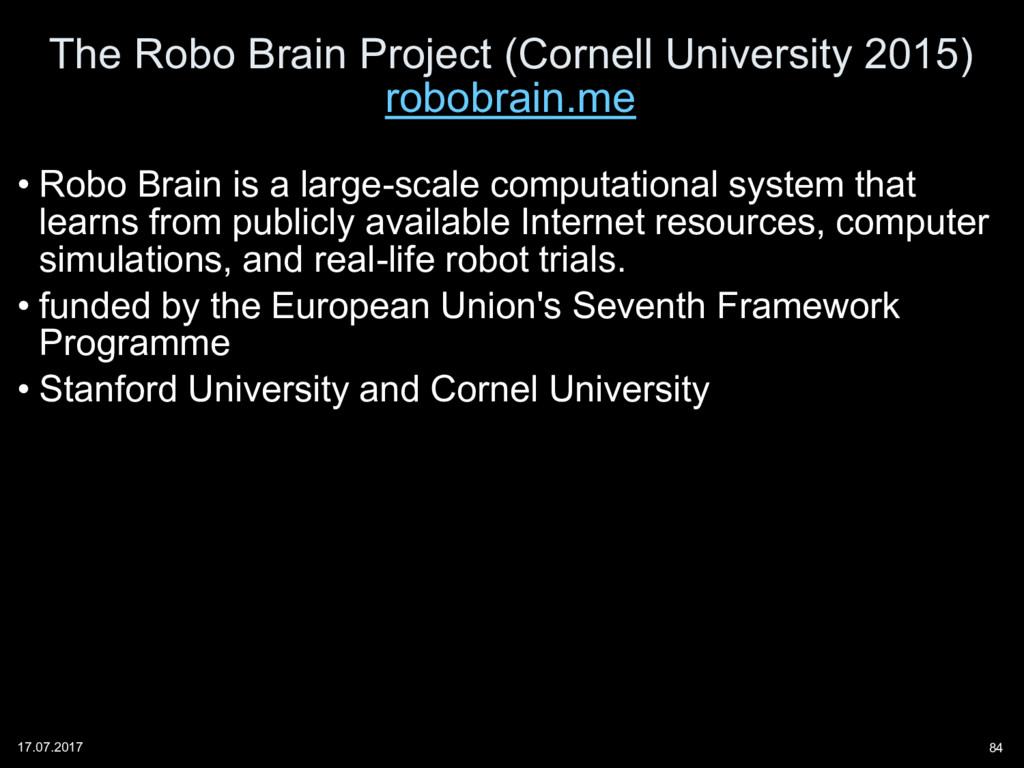 The Robo Brain Project (Cornell University 2015)
robobrain.me

• Robo Brain is a large-scale computational system that learns from publicly available Internet resources, computer simulations, and real-life robot trials.
• funded by the European Union's Seventh Framework Programme
• Stanford University and Cornel University

17.07.2017

84